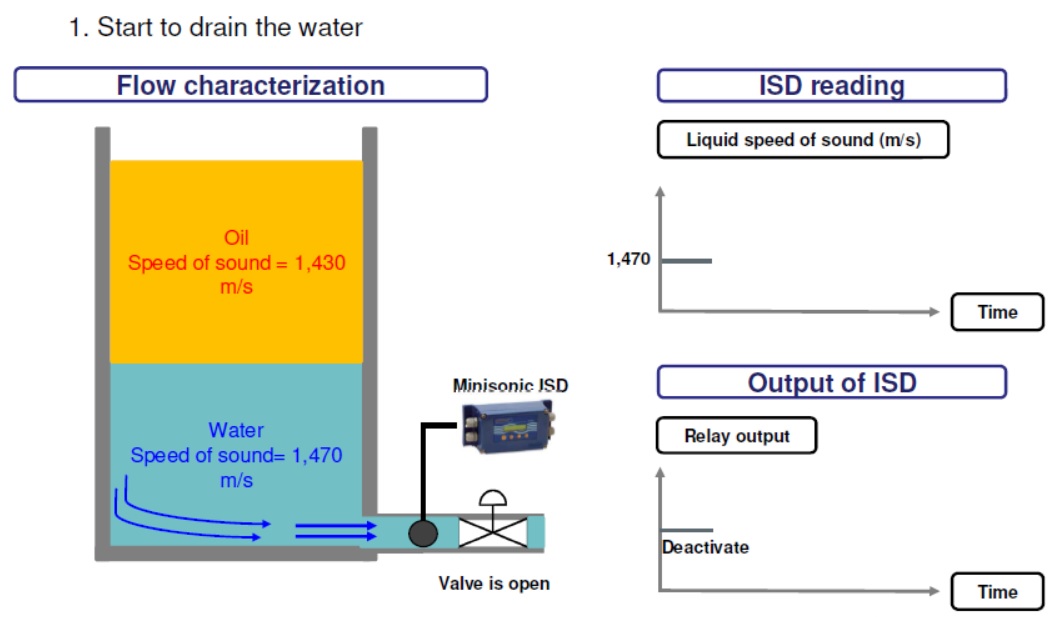 1. Start to drain the water

Flow characterization

Oil
Speed of sound = 1,430 m/s

Water
Speed of sound= 1,470 m/s

Minisonic ISD

Valve is open

ISD reading

Liquid speed of sound (m/s)

1,470

Time

Output of ISD

Relay output

Deactivate

Time